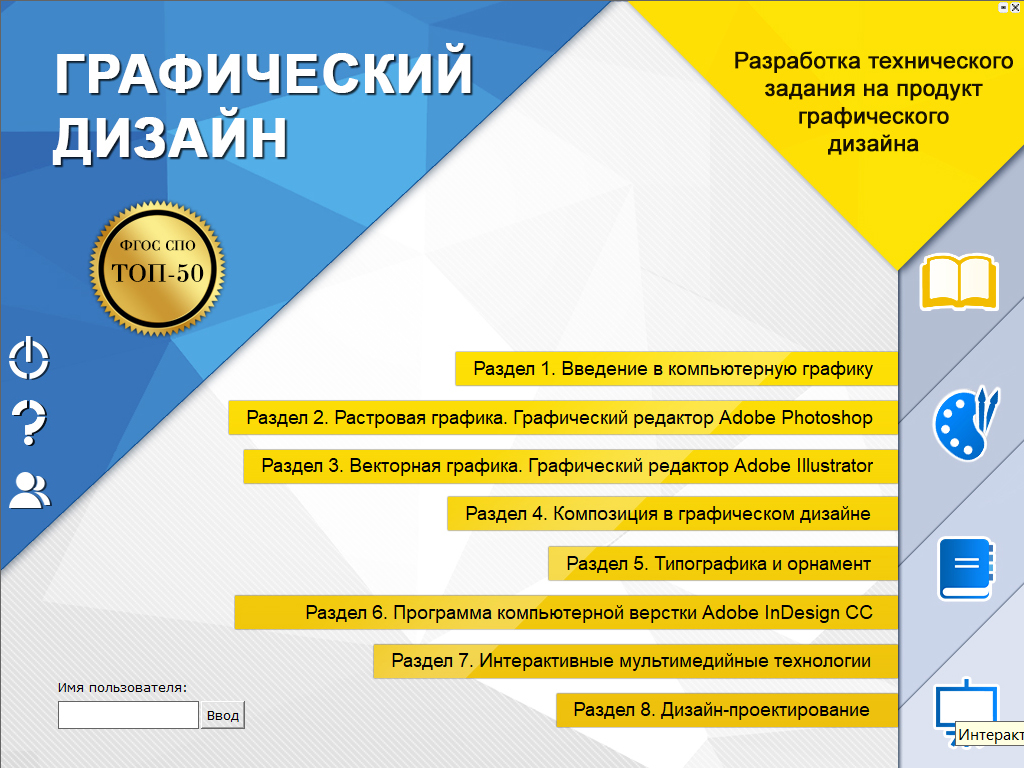 ГРАФИЧЕСКИЙ ДИЗАЙН

Разработка технического задания на продукт графического дизайна

ФГОС СПО
ТОП-50

Раздел 1. Введение в компьютерную графику

Раздел 2. Растровая графика. Графический редактор Adobe Photoshop

Раздел 3. Векторная графика. Графический редактор Adobe Illustrator

Раздел 4. Композиция в графическом дизайне

Раздел 5. Типографика и орнамент

Раздел 6. Программа компьютерной верстки Adobe InDesign CC

Раздел 7. Интерактивные мультимедийные технологии

Раздел 8. Дизайн-проектирование

Имя пользователя:

Ввод

Интеракт